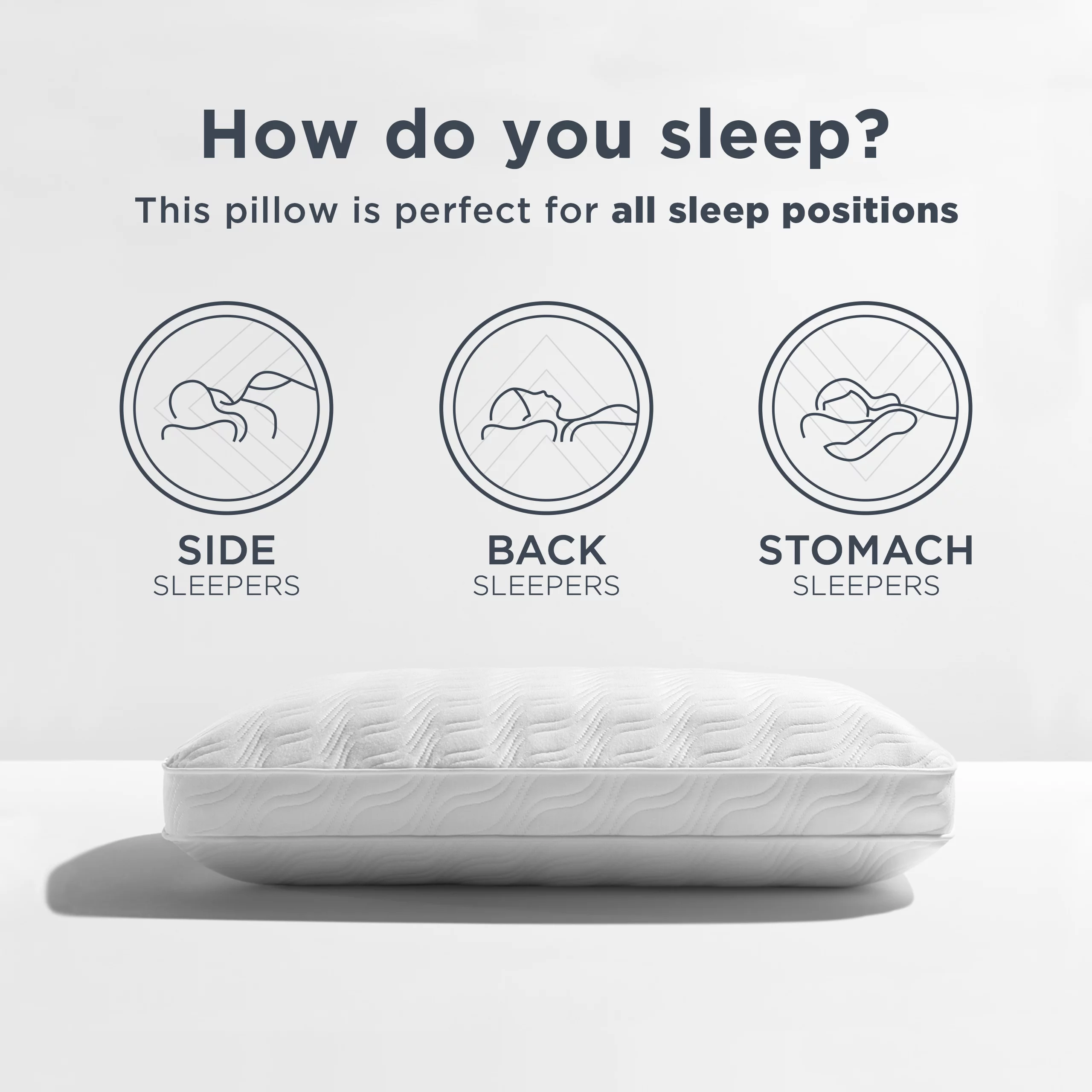 How do you sleep?

This pillow is perfect for all sleep positions

SIDE
SLEEPERS

BACK
SLEEPERS

STOMACH
SLEEPERS